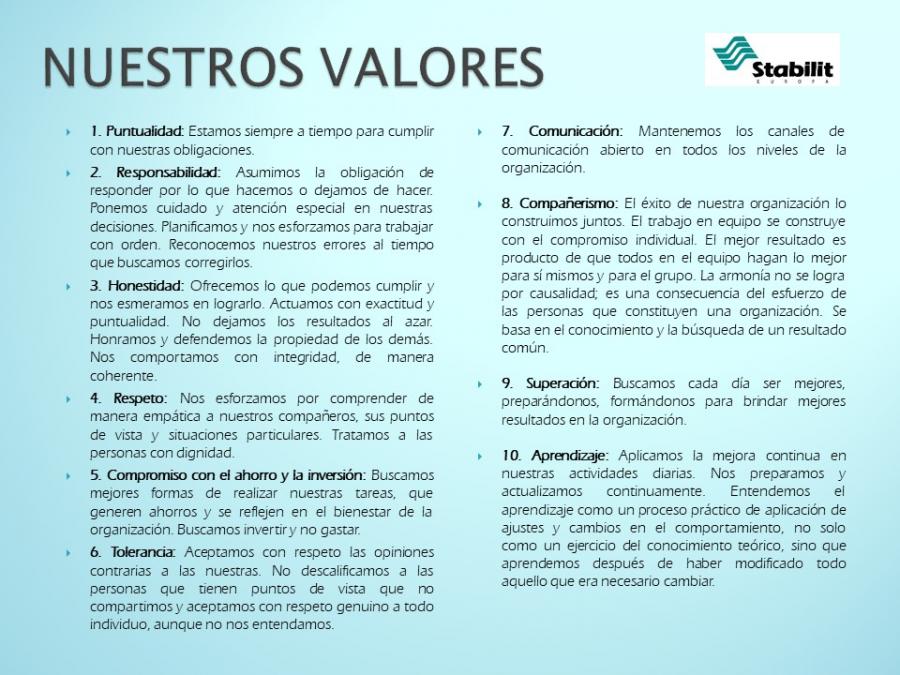 NUESTROS VALORES

Stabilit
EUROPA

1. Puntualidad: Estamos siempre a tiempo para cumplir con nuestras obligaciones.

2. Responsabilidad: Asumimos la obligación de responder por lo que hacemos o dejamos de hacer. Ponemos cuidado y atención especial en nuestras decisiones. Planificamos y nos esforzamos para trabajar con orden. Reconocemos nuestros errores al tiempo que buscamos corregirlos.

3. Honestidad: Ofrecemos lo que podemos cumplir y nos esmeramos en lograrlo. Actuamos con exactitud y puntualidad. No dejamos los resultados al azar. Honramos y defendemos la propiedad de los demás. Nos comportamos con integridad, de manera coherente.

4. Respeto: Nos esforzamos por comprender de manera empática a nuestros compañeros, sus puntos de vista y situaciones particulares. Tratamos a las personas con dignidad.

5. Compromiso con el ahorro y la inversión: Buscamos mejores formas de realizar nuestras tareas, que generen ahorros y se reflejen en el bienestar de la organización. Buscamos invertir y no gastar.

6. Tolerancia: Aceptamos con respeto las opiniones contrarias a las nuestras. No descalificamos a las personas que tienen puntos de vista que no compartimos y aceptamos con respeto genuino a todo individuo, aunque no nos entendamos.

7. Comunicación: Mantenemos los canales de comunicación abierto en todos los niveles de la organización.

8. Compañerismo: El éxito de nuestra organización lo construimos juntos. El trabajo en equipo se construye con el compromiso individual. El mejor resultado es producto de que todos en el equipo hagan lo mejor para sí mismos y para el grupo. La armonía no se logra por causalidad; es una consecuencia del esfuerzo de las personas que constituyen una organización. Se basa en el conocimiento y la búsqueda de un resultado común.

9. Superación: Buscamos cada día ser mejores, preparándonos, formándonos para brindar mejores resultados en la organización.

10. Aprendizaje: Aplicamos la mejora continua en nuestras actividades diarias. Nos preparamos y actualizamos continuamente. Entendemos el aprendizaje como un proceso práctico de aplicación de ajustes y cambios en el comportamiento, no solo como un ejercicio del conocimiento teórico, sino que aprendemos después de haber modificado todo aquello que era necesario cambiar.